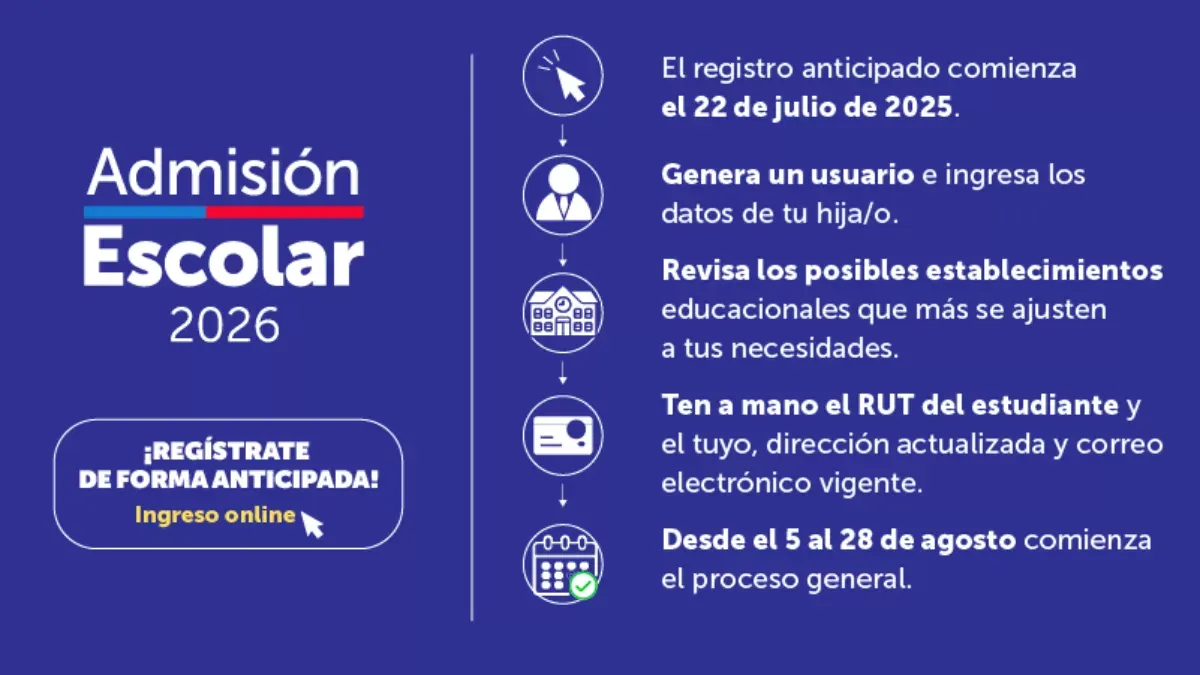 Admisión
Escolar
2026

¡REGÍSTRATE DE FORMA ANTICIPADA!
Ingreso online

El registro anticipado comienza el 22 de julio de 2025.

Genera un usuario e ingresa los datos de tu hija/o.

Revisa los posibles establecimientos educacionales que más se ajusten a tus necesidades.

Ten a mano el RUT del estudiante y el tuyo, dirección actualizada y correo electrónico vigente.

Desde el 5 al 28 de agosto comienza el proceso general.